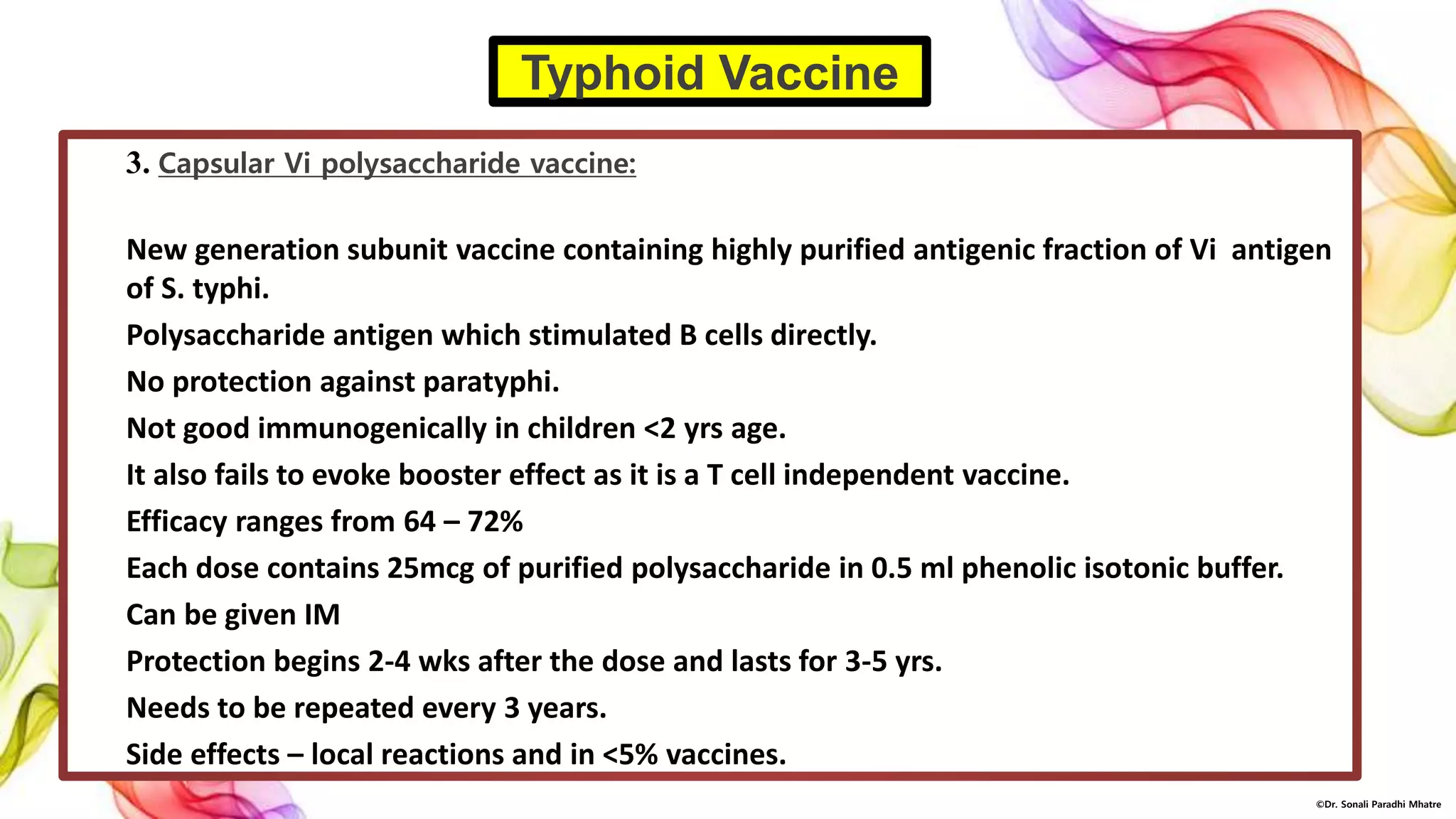 Typhoid Vaccine

3. Capsular Vi polysaccharide vaccine:

New generation subunit vaccine containing highly purified antigenic fraction of Vi antigen of S. typhi.

Polysaccharide antigen which stimulated B cells directly.

No protection against paratyphi.

Not good immunogenically in children <2 yrs age.

It also fails to evoke booster effect as it is a T cell independent vaccine.

Efficacy ranges from 64 – 72%

Each dose contains 25mcg of purified polysaccharide in 0.5 ml phenolic isotonic buffer.

Can be given IM

Protection begins 2-4 wks after the dose and lasts for 3-5 yrs.

Needs to be repeated every 3 years.

Side effects – local reactions and in <5% vaccines.

©Dr. Sonali Paradhi Mhatre